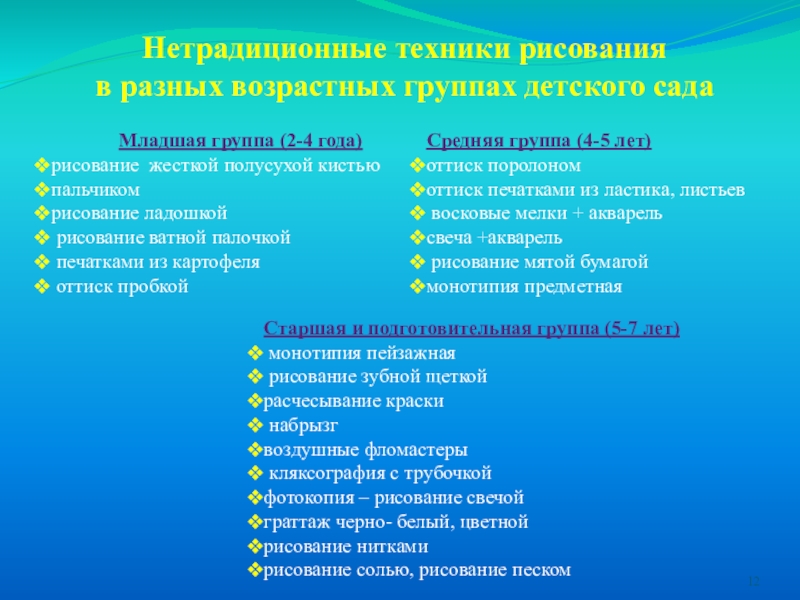 Нетрадиционные техники рисования
в разных возрастных группах детского сада

Младшая группа (2-4 года)
❖рисование жесткой полусухой кистью
❖пальчиком
❖рисование ладошкой
❖ рисование ватной палочкой
❖ печатками из картофеля
❖ оттиск пробкой

Средняя группа (4-5 лет)
❖оттиск поролоном
❖оттиск печатками из ластика, листьев
❖ восковые мелки + акварель
❖свеча +акварель
❖ рисование мятой бумагой
❖монотипия предметная

Старшая и подготовительная группа (5-7 лет)
❖ монотипия пейзажная
❖ рисование зубной щеткой
❖расчесывание краски
❖ набрызг
❖воздушные фломастеры
❖ кляксография с трубочкой
❖фотокопия – рисование свечой
❖граттаж черно- белый, цветной
❖рисование нитками
❖рисование солью, рисование песком

12